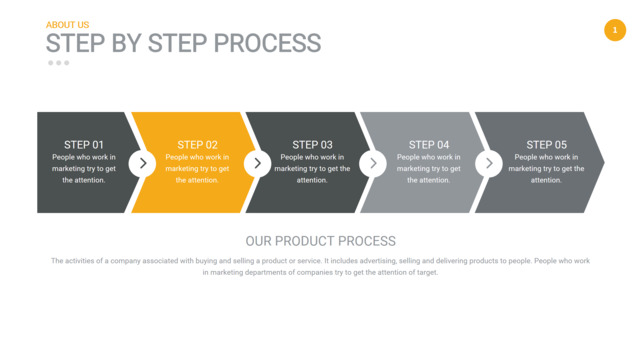 ABOUT US

STEP BY STEP PROCESS

1

STEP 01
People who work in marketing try to get the attention.

STEP 02
People who work in marketing try to get the attention.

STEP 03
People who work in marketing try to get the attention.

STEP 04
People who work in marketing try to get the attention.

STEP 05
People who work in marketing try to get the attention.

OUR PRODUCT PROCESS

The activities of a company associated with buying and selling a product or service. It includes advertising, selling and delivering products to people. People who work in marketing departments of companies try to get the attention of target.